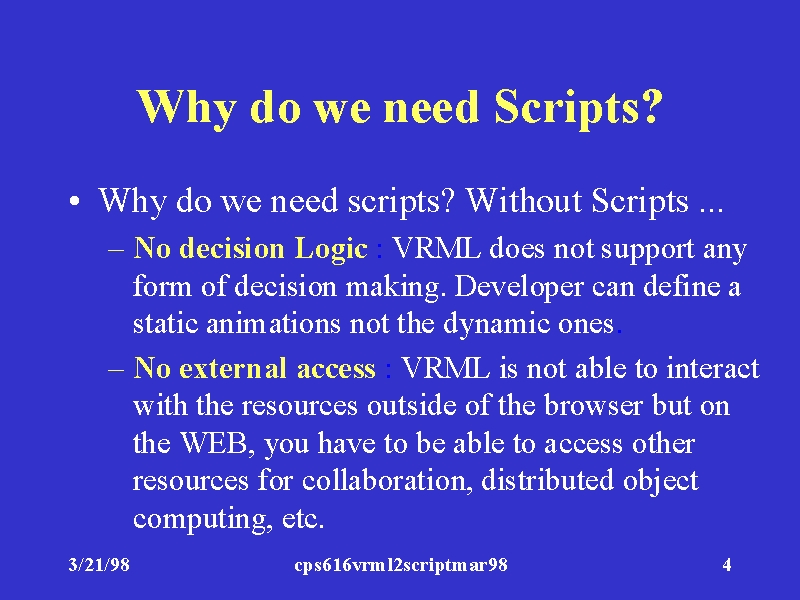 Why do we need Scripts?

• Why do we need scripts? Without Scripts ...

– No decision Logic : VRML does not support any form of decision making. Developer can define a static animations not the dynamic ones.

– No external access : VRML is not able to interact with the resources outside of the browser but on the WEB, you have to be able to access other resources for collaboration, distributed object computing, etc.

3/21/98

cps616vrml2scriptmar98

4